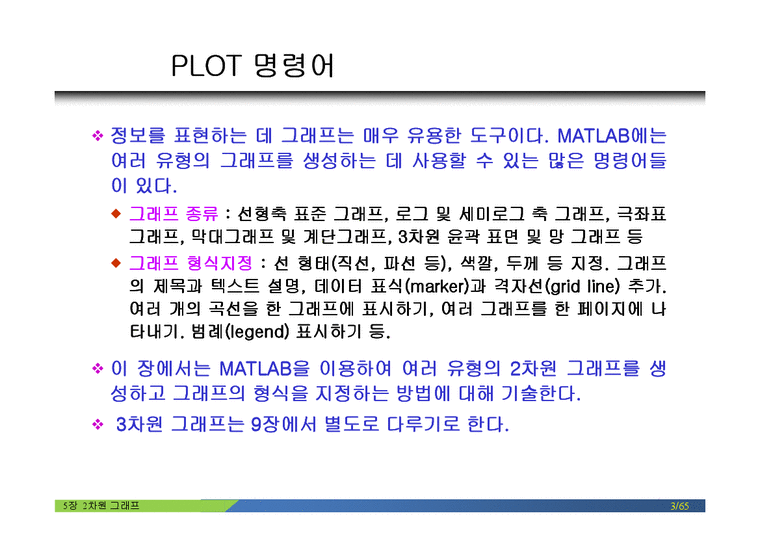 PLOT 명령어

❖ 정보를 표현하는 데 그래프는 매우 유용한 도구이다. MATLAB에는 여러 유형의 그래프를 생성하는 데 사용할 수 있는 많은 명령어들이 있다.

◆ 그래프 종류 : 선형축 표준 그래프, 로그 및 세미로그 축 그래프, 극좌표 그래프, 막대그래프 및 계단그래프, 3차원 윤곽 표면 및 망 그래프 등

◆ 그래프 형식지정 : 선 형태(직선, 파선 등), 색깔, 두께 등 지정. 그래프의 제목과 텍스트 설명, 데이터 표식(marker)과 격자선(grid line) 추가. 여러 개의 곡선을 한 그래프에 표시하기, 여러 그래프를 한 페이지에 나타내기. 범례(legend) 표시하기 등.

❖ 이 장에서는 MATLAB을 이용하여 여러 유형의 2차원 그래프를 생성하고 그래프의 형식을 지정하는 방법에 대해 기술한다.

❖ 3차원 그래프는 9장에서 별도로 다루기로 한다.

5장 2차원 그래프

3/65